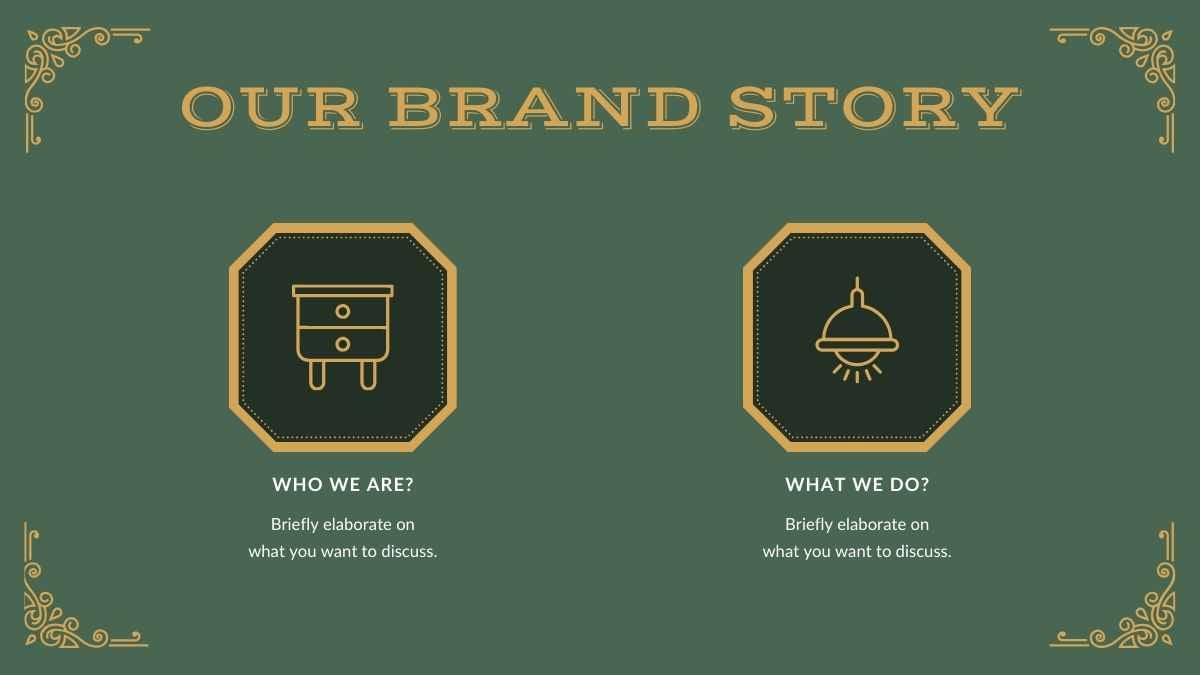 OUR BRAND STORY

WHO WE ARE?

Briefly elaborate on what you want to discuss.

WHAT WE DO?

Briefly elaborate on what you want to discuss.